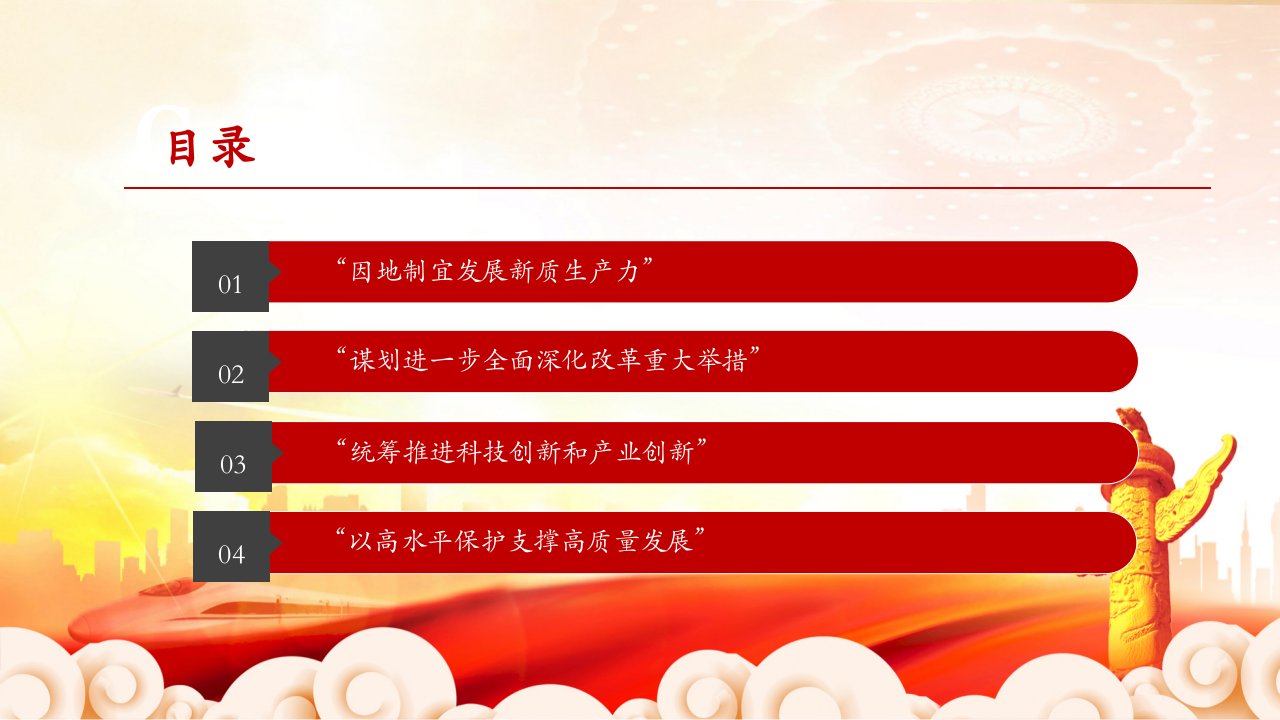 目录

01 “因地制宜发展新质生产力”

02 “谋划进一步全面深化改革重大举措”

03 “统筹推进科技创新和产业创新”

04 “以高水平保护支撑高质量发展”